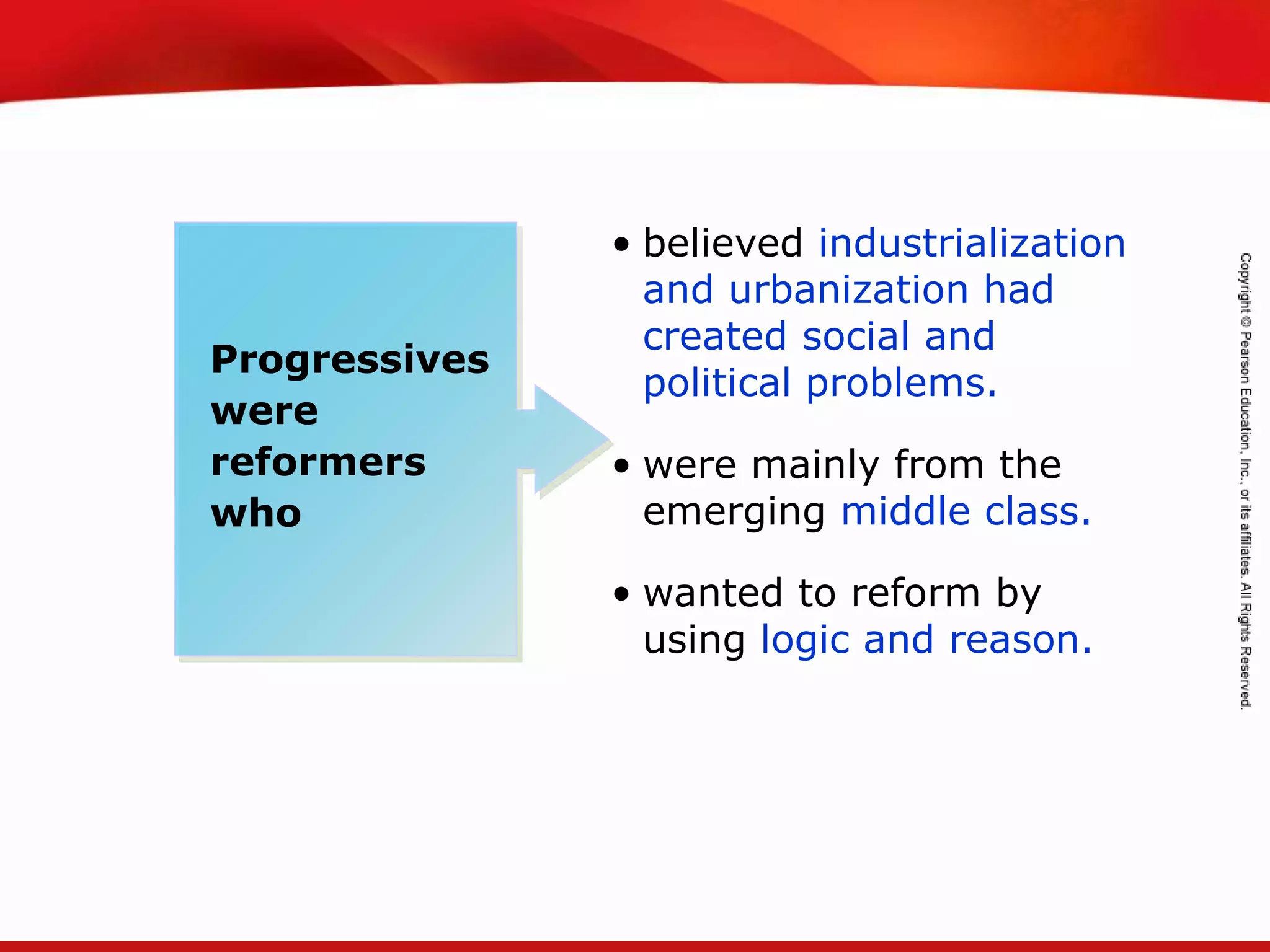 Progressives were reformers who

• believed industrialization and urbanization had created social and political problems.

• were mainly from the emerging middle class.

• wanted to reform by using logic and reason.

Copyright © Pearson Education, Inc., or its affiliates. All Rights Reserved.